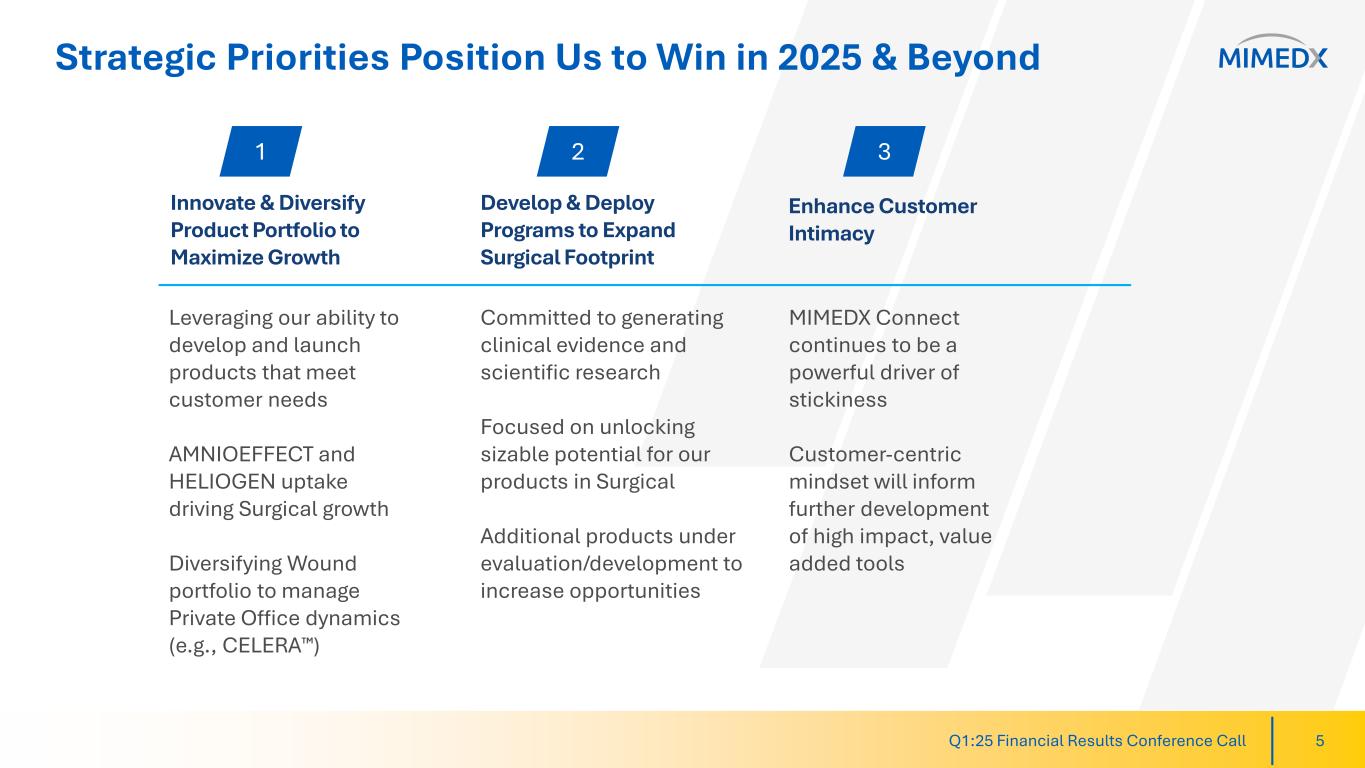 Strategic Priorities Position Us to Win in 2025 & Beyond

MIMEDX

1

Innovate & Diversify Product Portfolio to Maximize Growth

Leveraging our ability to develop and launch products that meet customer needs

AMNIOEFFECT and HELIOGEN uptake driving Surgical growth

Diversifying Wound portfolio to manage Private Office dynamics (e.g., CELERA™)

2

Develop & Deploy Programs to Expand Surgical Footprint

Committed to generating clinical evidence and scientific research

Focused on unlocking sizable potential for our products in Surgical

Additional products under evaluation/development to increase opportunities

3

Enhance Customer Intimacy

MIMEDX Connect continues to be a powerful driver of stickiness

Customer-centric mindset will inform further development of high impact, value added tools

Q1:25 Financial Results Conference Call 5